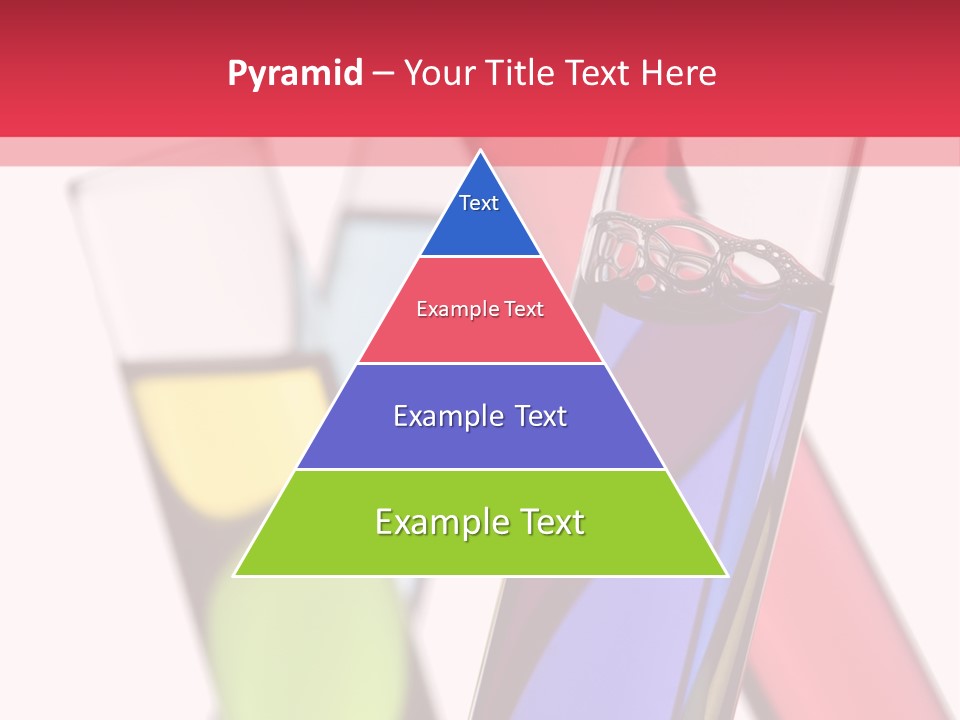 Pyramid – Your Title Text Here

Text

Example Text

Example Text

Example Text